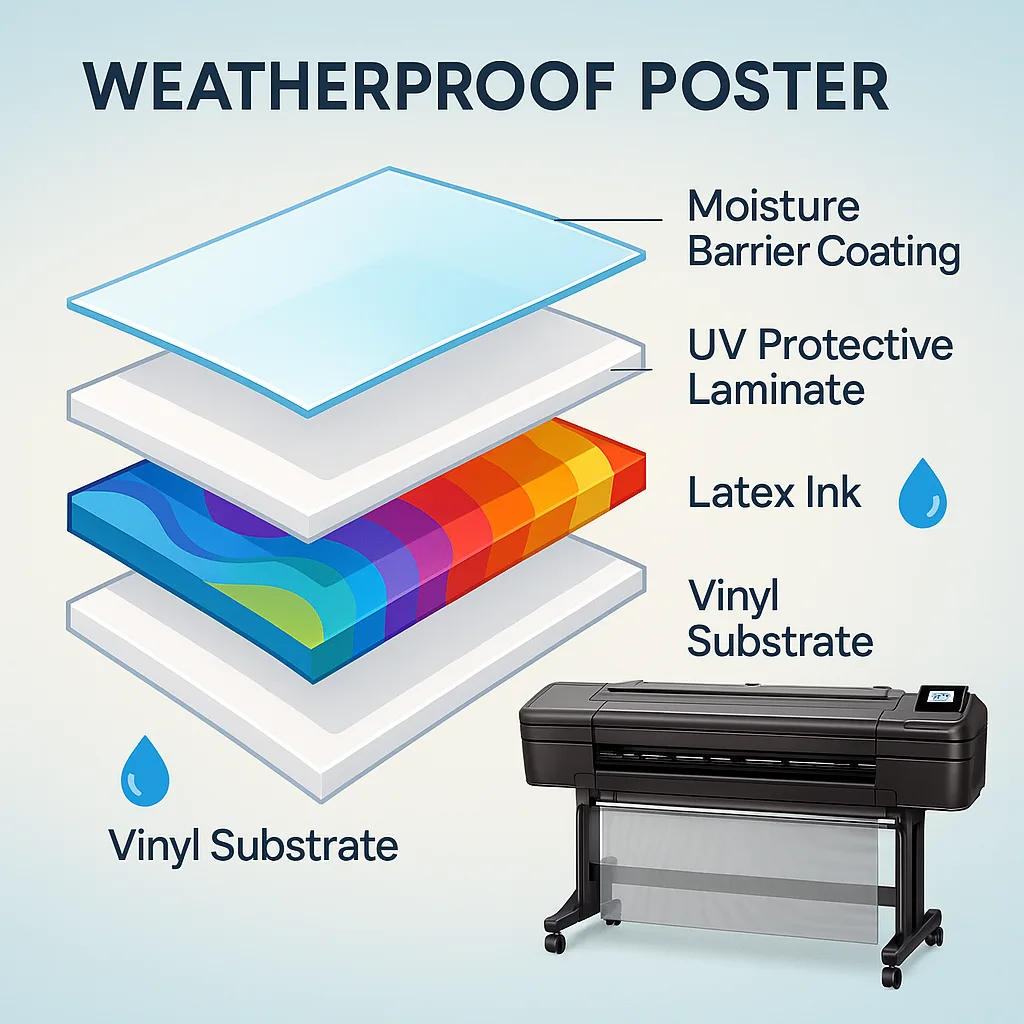 WEATHERPROOF POSTER

Moisture Barrier Coating

UV Protective Laminate

Latex Ink

Vinyl Substrate

Vinyl Substrate